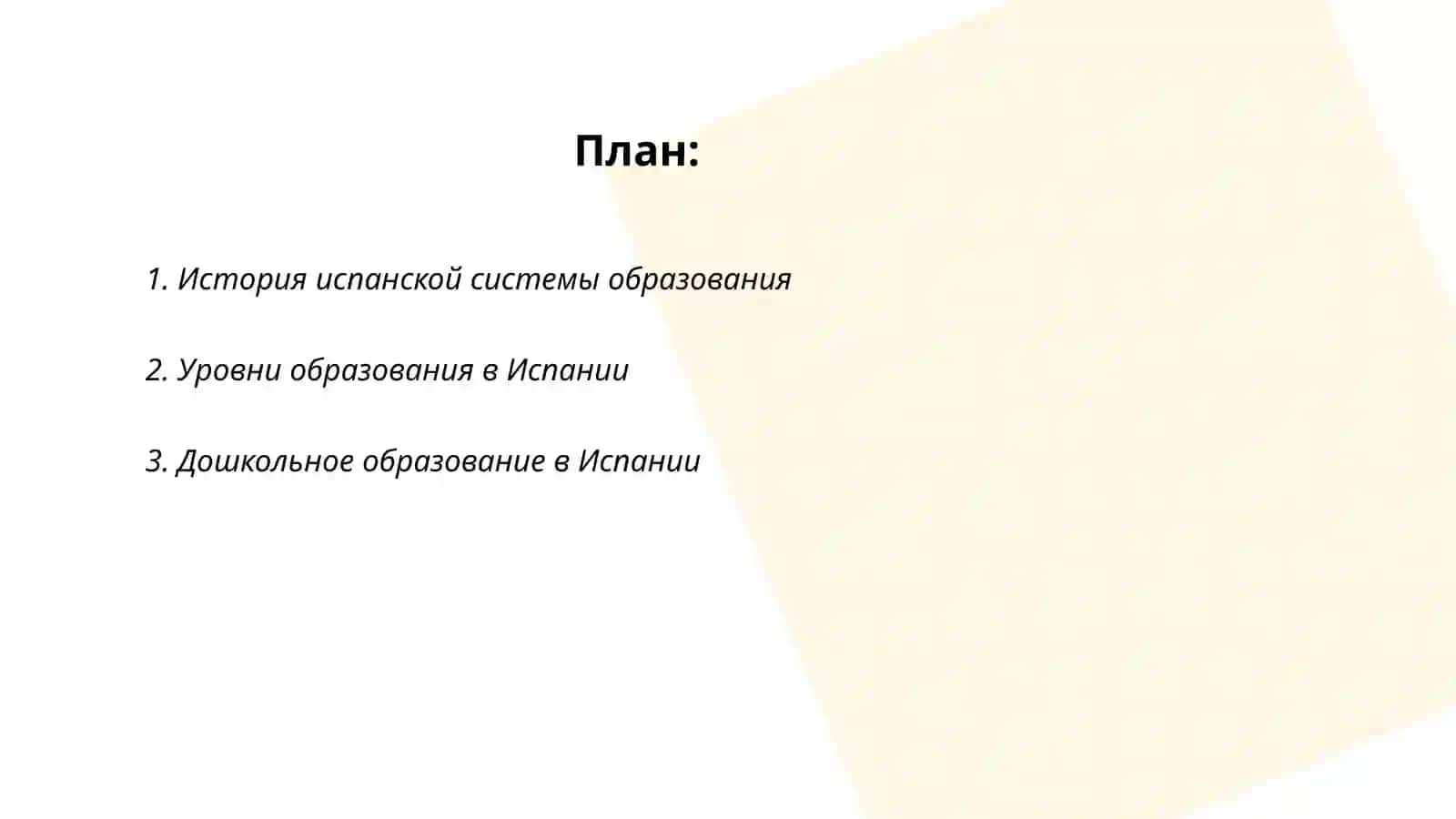 План:

1. История испанской системы образования

2. Уровни образования в Испании

3. Дошкольное образование в Испании